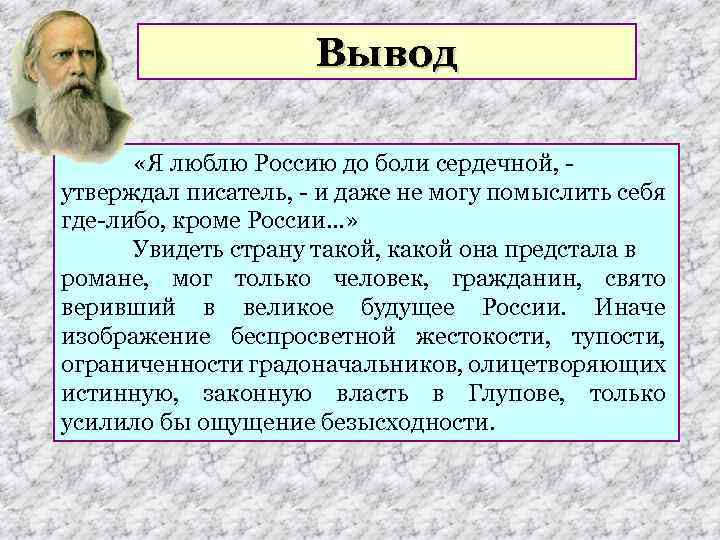 Вывод

«Я люблю Россию до боли сердечной, - утверждал писатель, - и даже не могу помыслить себя где-либо, кроме России...»

Увидеть страну такой, какой она предстала в романе, мог только человек, гражданин, свято веривший в великое будущее России. Иначе изображение беспросветной жестокости, тупости, ограниченности градоначальников, олицетворяющих истинную, законную власть в Глупове, только усилило бы ощущение безысходности.